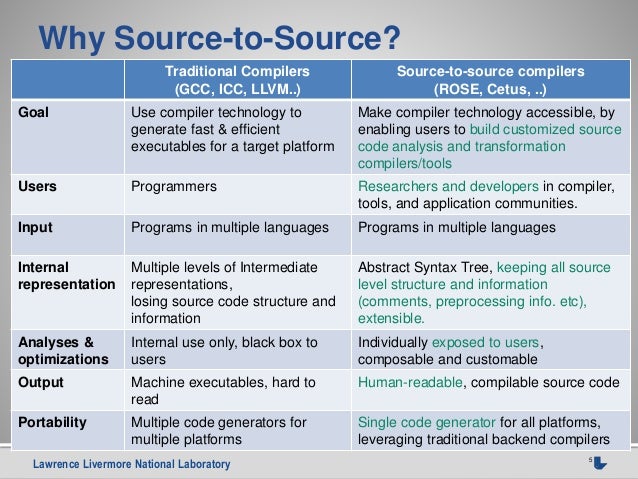 Why Source-to-Source?

| | Traditional Compilers (GCC, ICC, LLVM..) | Source-to-source compilers (ROSE, Cetus, ..) |
|---|---|---|
| Goal | Use compiler technology to generate fast & efficient executables for a target platform | Make compiler technology accessible, by enabling users to build customized source code analysis and transformation compilers/tools |
| Users | Programmers | Researchers and developers in compiler, tools, and application communities. |
| Input | Programs in multiple languages | Programs in multiple languages |
| Internal representation | Multiple levels of Intermediate representations, losing source code structure and information | Abstract Syntax Tree, keeping all source level structure and information (comments, preprocessing info. etc), extensible. |
| Analyses & optimizations | Internal use only, black box to users | Individually exposed to users, composable and customable |
| Output | Machine executables, hard to read | Human-readable, compilable source code |
| Portability | Multiple code generators for multiple platforms | Single code generator for all platforms, leveraging traditional backend compilers |

Lawrence Livermore National Laboratory

5